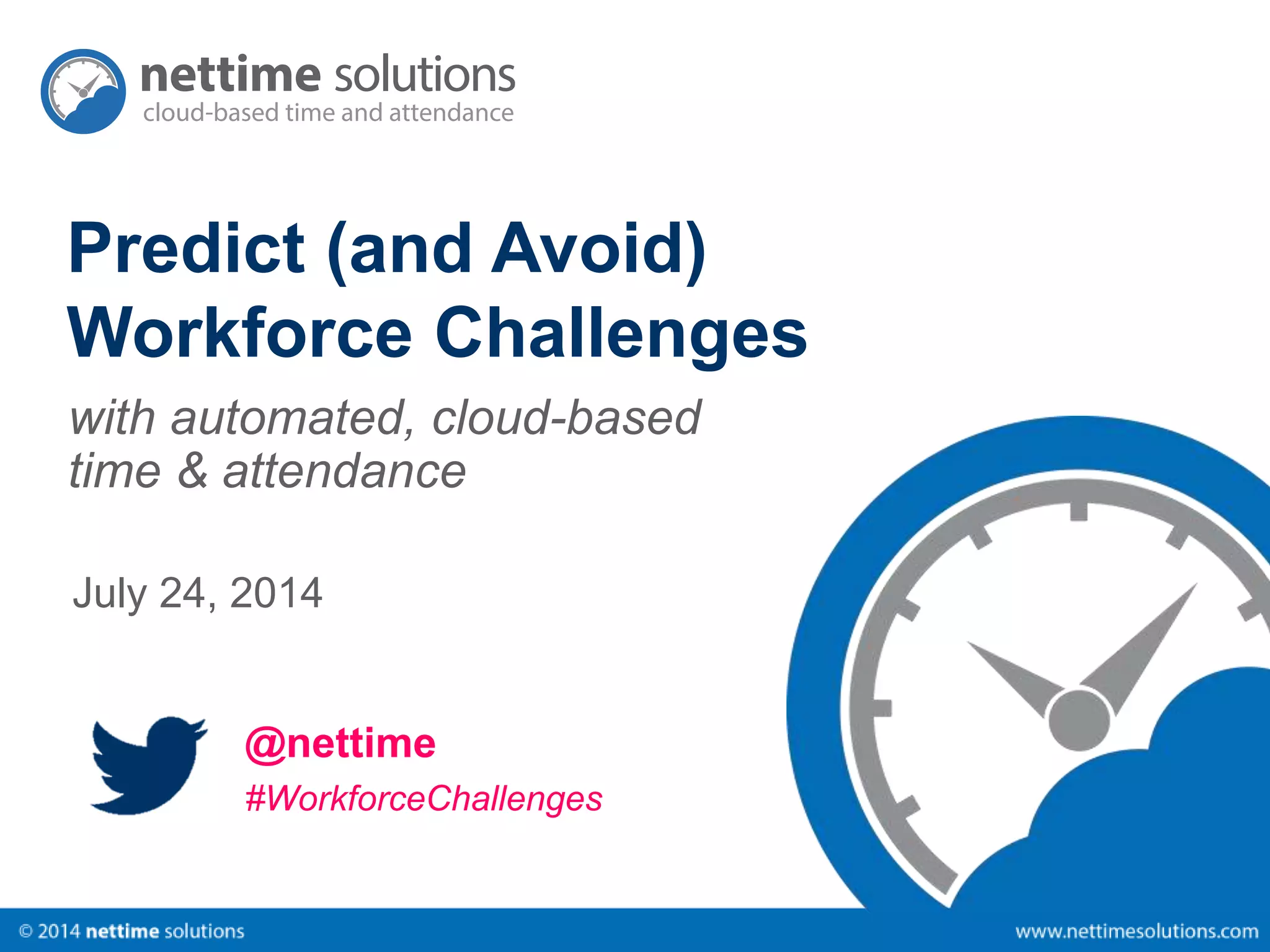 nettime solutions
cloud-based time and attendance

Predict (and Avoid) Workforce Challenges

with automated, cloud-based time & attendance

July 24, 2014

@nettime
#WorkforceChallenges

© 2014 nettime solutions

www.nettimesolutions.com